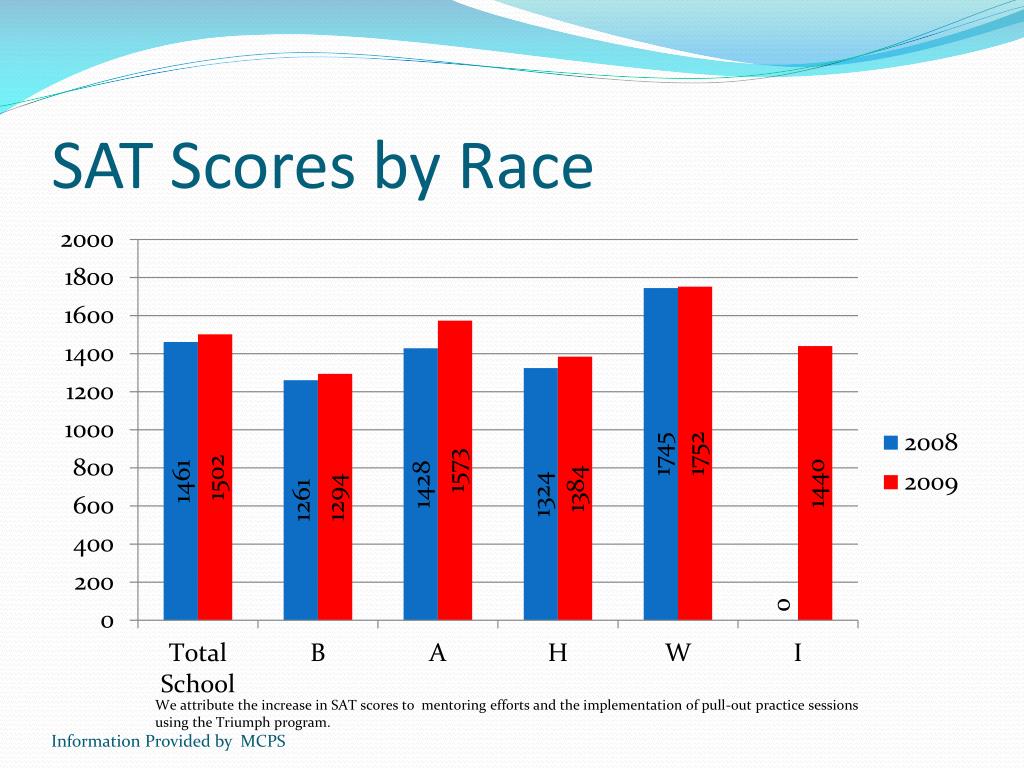 SAT Scores by Race

2000
1800
1600
1400
1200
1000
800
600
400
200
0

1461 1502
1261 1294
1428 1573
1324 1384
1745 1752
0 1440

Total School
B
A
H
W
I

2008
2009

We attribute the increase in SAT scores to mentoring efforts and the implementation of pull-out practice sessions using the Triumph program.

Information Provided by MCPS